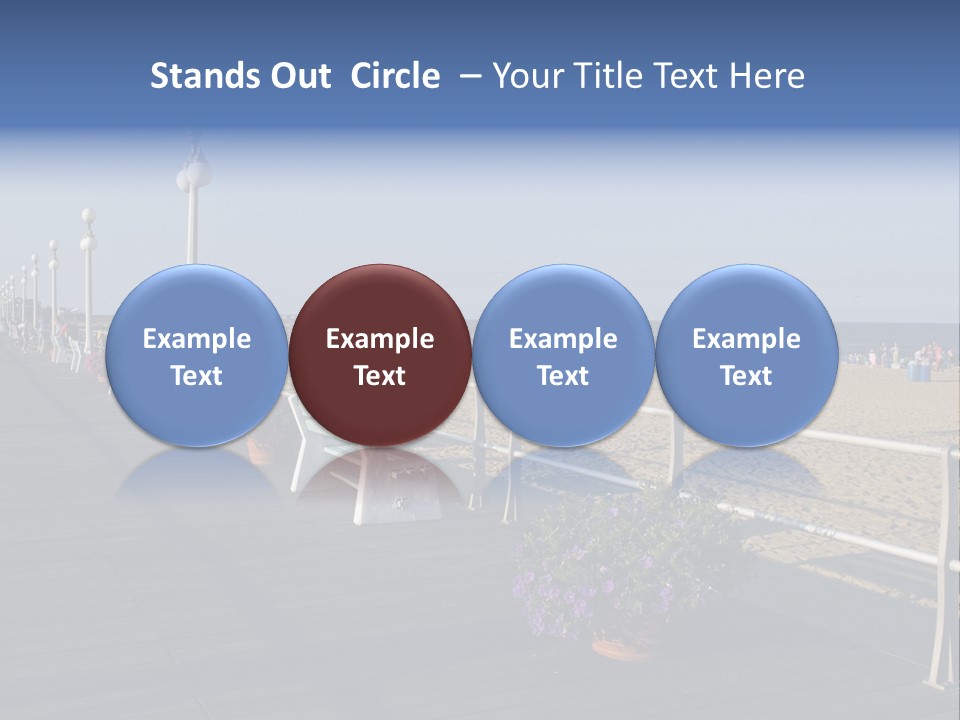 Stands Out Circle – Your Title Text Here

Example Text

Example Text

Example Text

Example Text